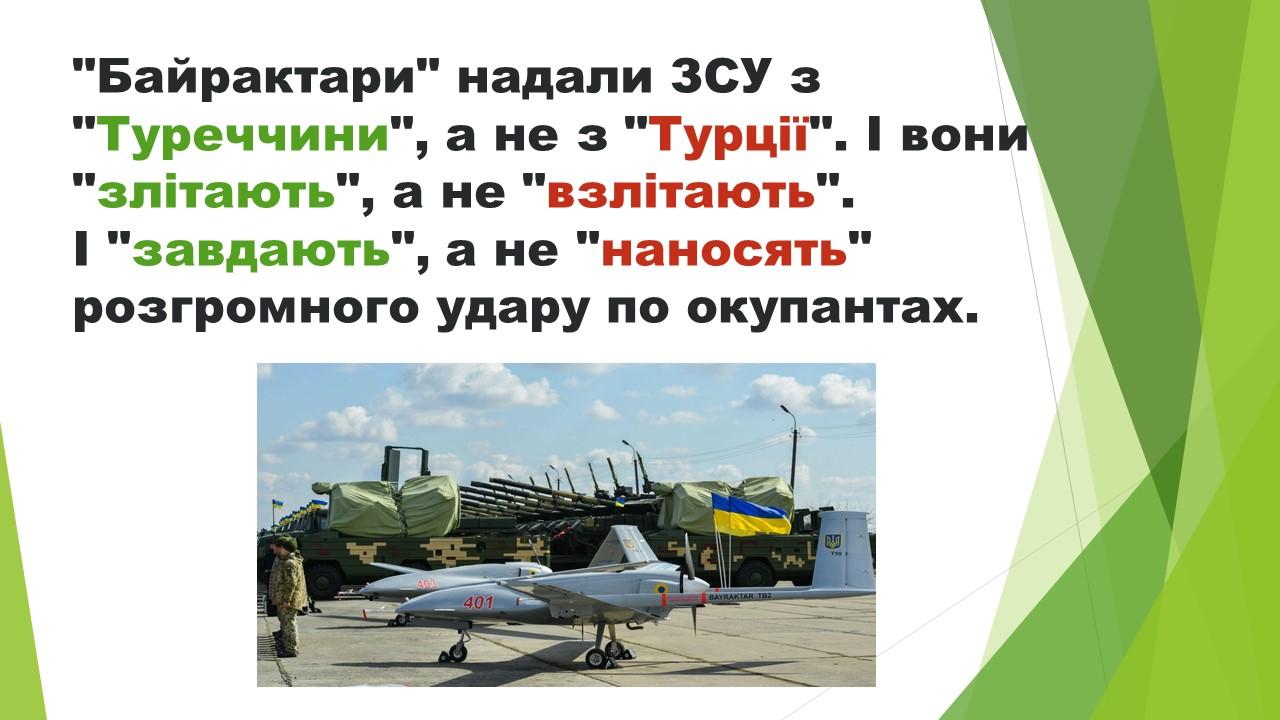 "Байрактари" надали ЗСУ з "Туреччини", а не з "Турції". І вони "злітають", а не "взлітають". І "завдають", а не "наносять" розгромного удару по окупантах.

403

401

BAYRAKTAR TB2